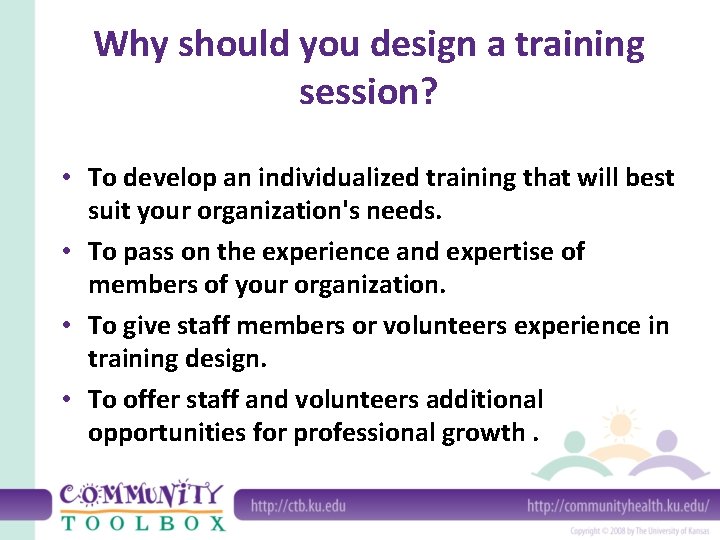 Why should you design a training session?

• To develop an individualized training that will best suit your organization's needs.
• To pass on the experience and expertise of members of your organization.
• To give staff members or volunteers experience in training design.
• To offer staff and volunteers additional opportunities for professional growth .

COMMUNITY TOOLBOX

http://ctb.ku.edu

http://communityhealth.ku.edu/

Copyright © 2008 by The University of Kansas